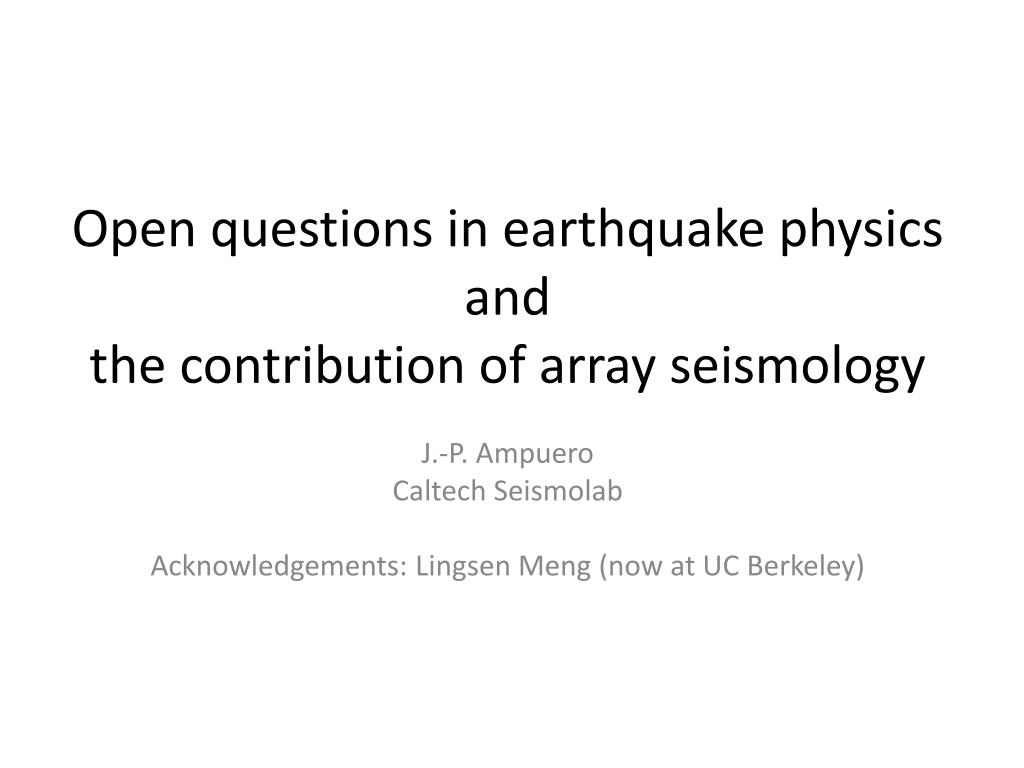 Open questions in earthquake physics
and
the contribution of array seismology

J.-P. Ampuero
Caltech Seismolab

Acknowledgements: Lingsen Meng (now at UC Berkeley)